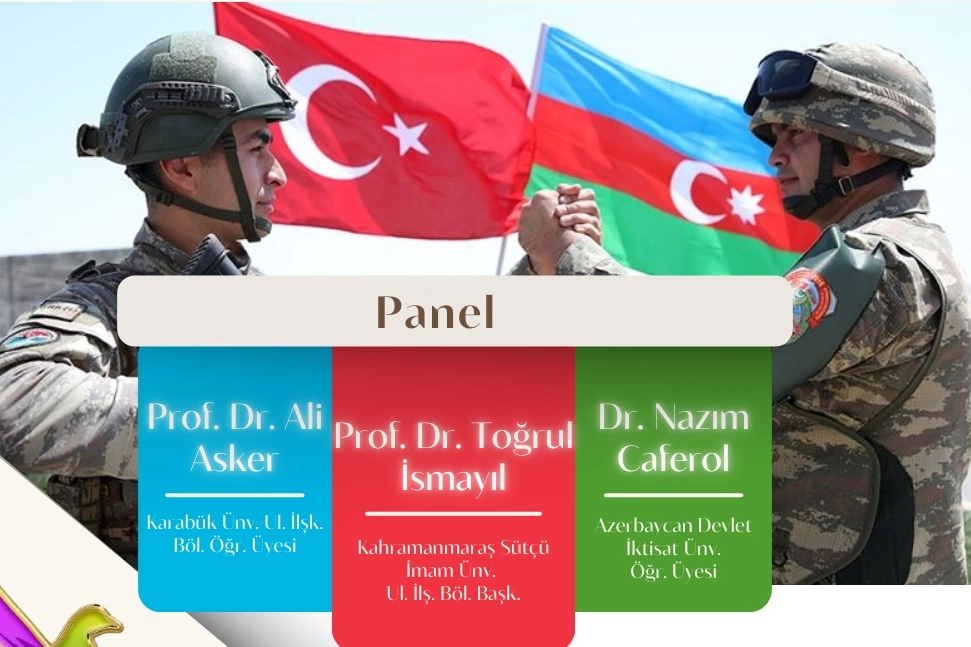 Panel

Prof. Dr. Ali Asker

Karabük Ünv. Ul. İlşk. Böl. Öğr. Üyesi

Prof. Dr. Toğrul İsmayıl

Kahramanmaraş Sütçü İmam Ünv. Ul. İlş. Böl. Başk.

Dr. Nazım Caferol

Azerbaycan Devlet İktisat Ünv. Öğr. Üyesi